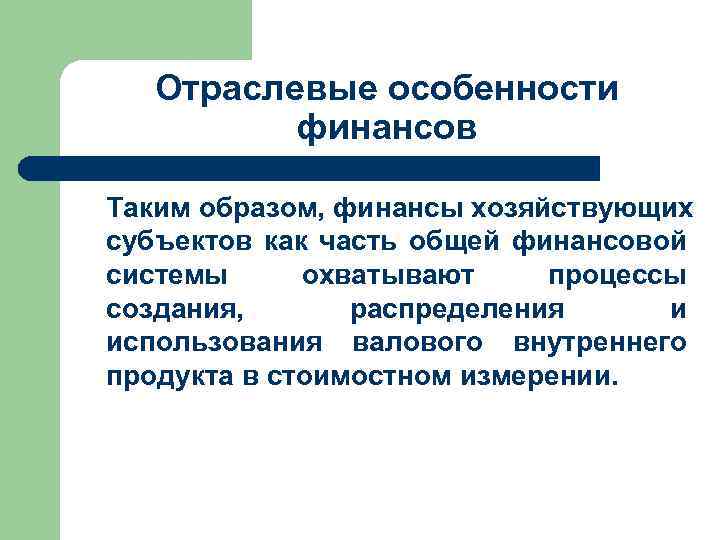 Отраслевые особенности финансов

Таким образом, финансы хозяйствующих субъектов как часть общей финансовой системы охватывают процессы создания, распределения и использования валового внутреннего продукта в стоимостном измерении.